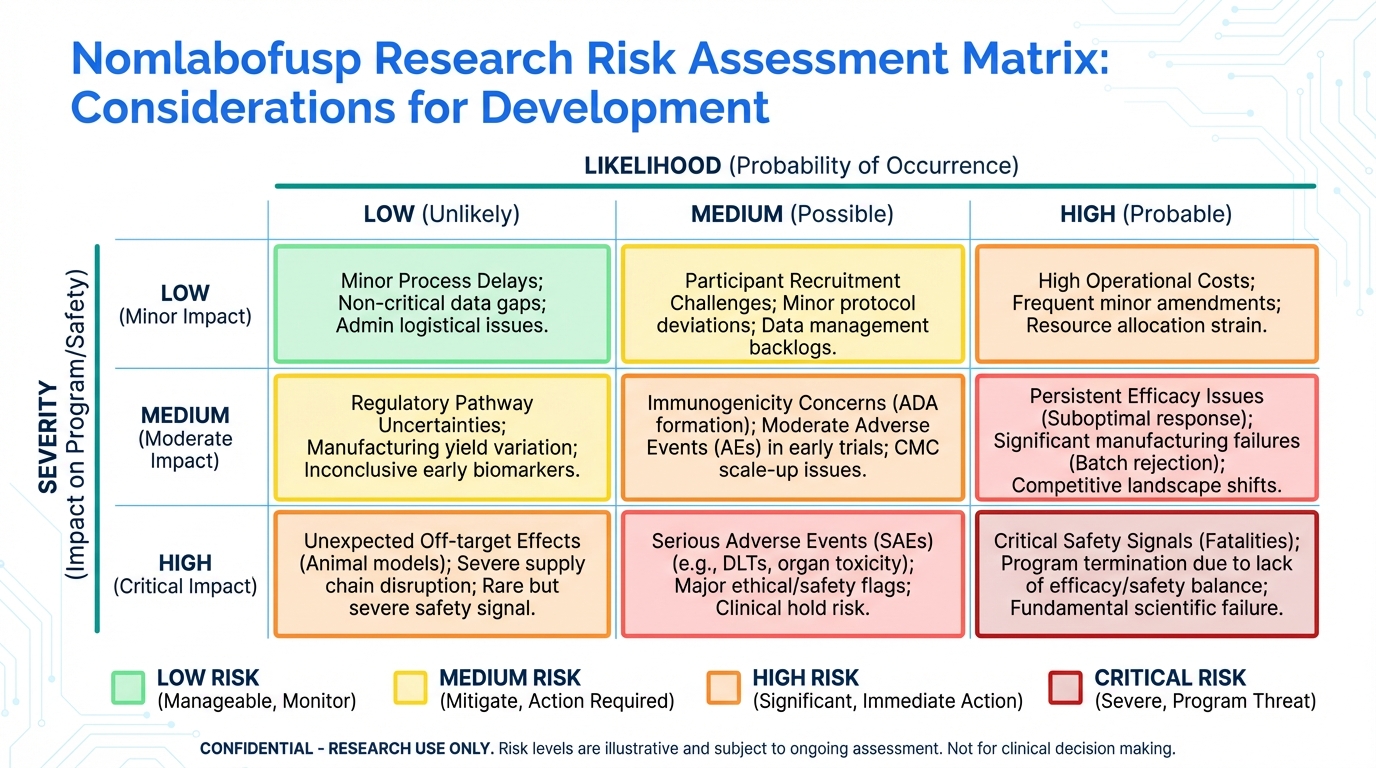 Nomlabofusp Research Risk Assessment Matrix: Considerations for Development

LIKELIHOOD (Probability of Occurrence)

SEVERITY (Impact on Program/Safety)

| | LOW (Unlikely) | MEDIUM (Possible) | HIGH (Probable) |
|---|---|---|---|
| LOW (Minor Impact) | Minor Process Delays; Non-critical data gaps; Admin logistical issues. | Participant Recruitment Challenges; Minor protocol deviations; Data management backlogs. | High Operational Costs; Frequent minor amendments; Resource allocation strain. |
| MEDIUM (Moderate Impact) | Regulatory Pathway Uncertainties; Manufacturing yield variation; Inconclusive early biomarkers. | Immunogenicity Concerns (ADA formation); Moderate Adverse Events (AEs) in early trials; CMC scale-up issues. | Persistent Efficacy Issues (Suboptimal response); Significant manufacturing failures (Batch rejection); Competitive landscape shifts. |
| HIGH (Critical Impact) | Unexpected Off-target Effects (Animal models); Severe supply chain disruption; Rare but severe safety signal. | Serious Adverse Events (SAEs) (e.g., DLTs, organ toxicity); Major ethical/safety flags; Clinical hold risk. | Critical Safety Signals (Fatalities); Program termination due to lack of efficacy/safety balance; Fundamental scientific failure. |

LOW RISK (Manageable, Monitor)
MEDIUM RISK (Mitigate, Action Required)
HIGH RISK (Significant, Immediate Action)
CRITICAL RISK (Severe, Program Threat)

CONFIDENTIAL - RESEARCH USE ONLY. Risk levels are illustrative and subject to ongoing assessment. Not for clinical decision making.